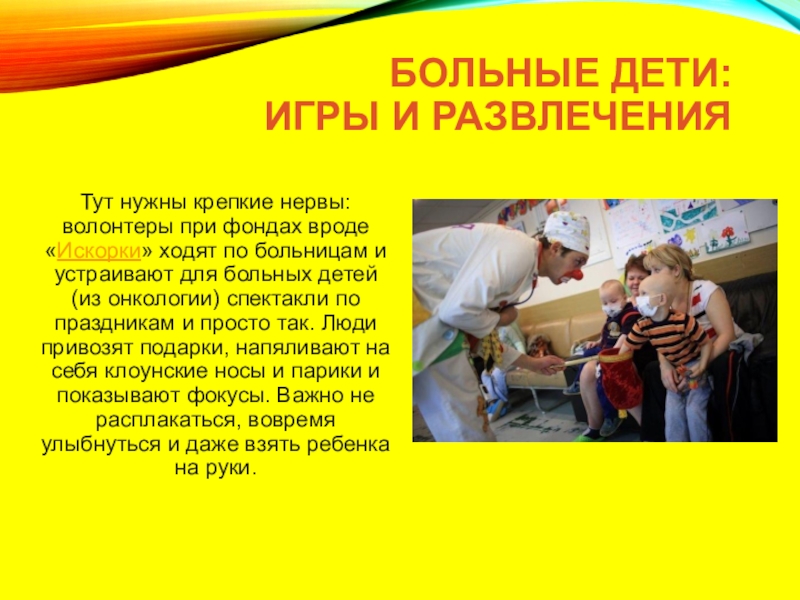 БОЛЬНЫЕ ДЕТИ:
ИГРЫ И РАЗВЛЕЧЕНИЯ

Тут нужны крепкие нервы: волонтеры при фондах вроде «Искорки» ходят по больницам и устраивают для больных детей (из онкологии) спектакли по праздникам и просто так. Люди привозят подарки, напяливают на себя клоунские носы и парики и показывают фокусы. Важно не расплакаться, вовремя улыбнуться и даже взять ребенка на руки.